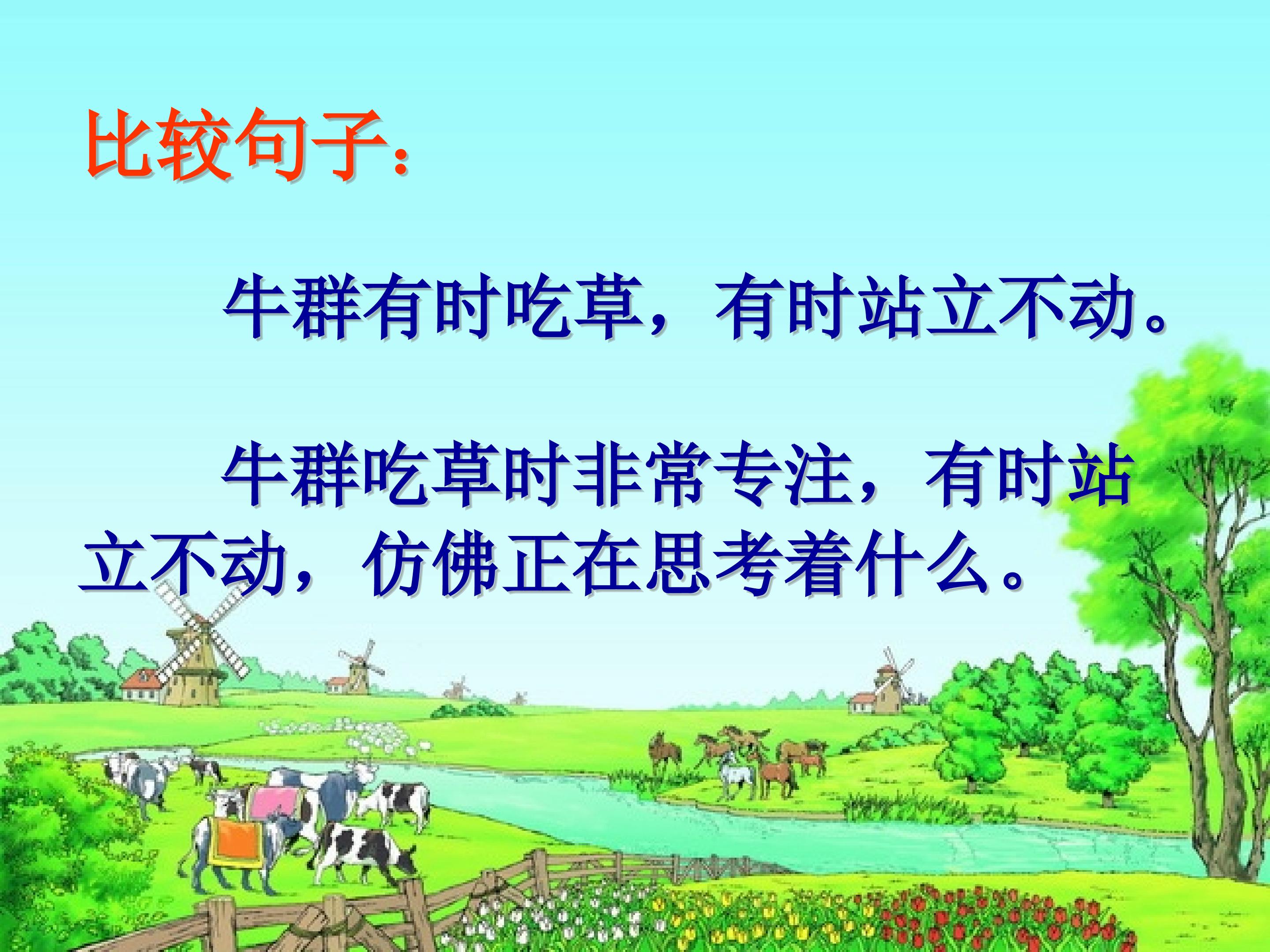 比较句子：

牛群有时吃草，有时站立不动。

牛群吃草时非常专注，有时站立不动，仿佛正在思考着什么。